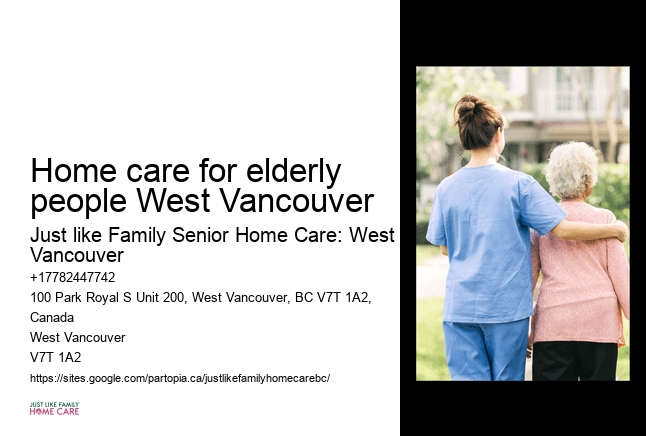 Home care for elderly people West Vancouver

Just like Family Senior Home Care: West Vancouver

+17782447742

100 Park Royal S Unit 200, West Vancouver, BC V7T 1A2, Canada

West Vancouver

V7T 1A2

https://sites.google.com/partopia.ca/justlikefamilyhomecarebc/

JUST LIKE FAMILY
HOME CARE